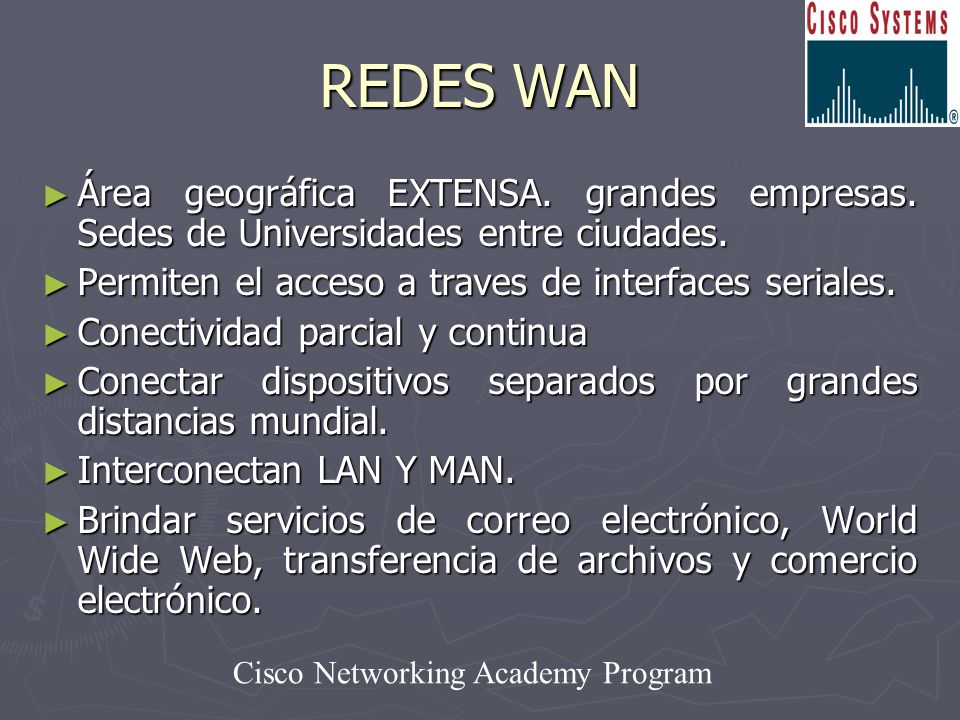 CISCO SYSTEMS

REDES WAN

► Área geográfica EXTENSA. grandes empresas. Sedes de Universidades entre ciudades.
► Permiten el acceso a traves de interfaces seriales.
► Conectividad parcial y continua
► Conectar dispositivos separados por grandes distancias mundial.
► Interconectan LAN Y MAN.
► Brindar servicios de correo electrónico, World Wide Web, transferencia de archivos y comercio electrónico.

Cisco Networking Academy Program